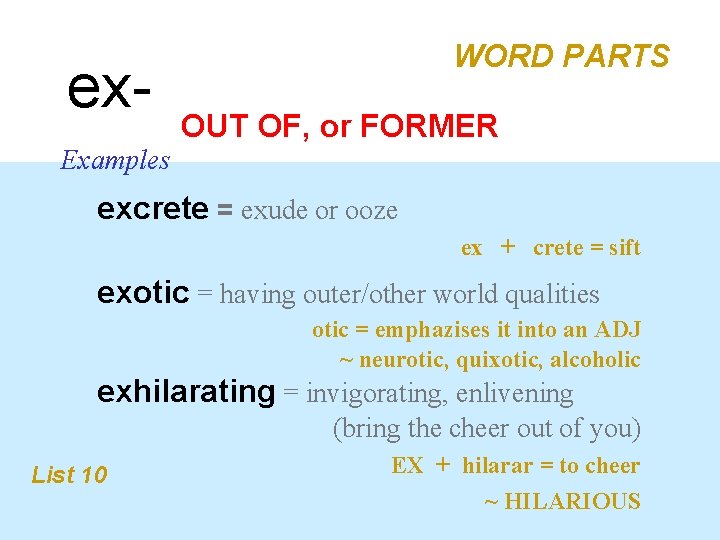 WORD PARTS

ex-

OUT OF, or FORMER

Examples

excrete = exude or ooze

ex + crete = sift

exotic = having outer/other world qualities

otic = emphazises it into an ADJ
~ neurotic, quixotic, alcoholic

exhilarating = invigorating, enlivening
(bring the cheer out of you)

EX + hilarar = to cheer
~ HILARIOUS

List 10